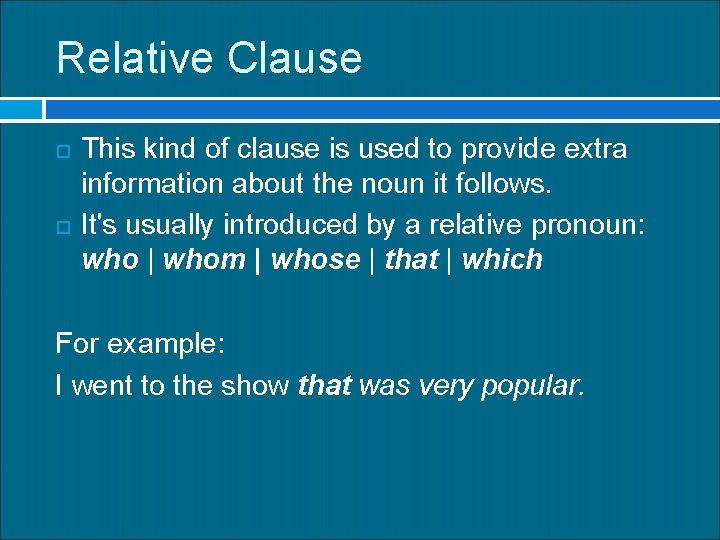 Relative Clause

This kind of clause is used to provide extra information about the noun it follows.

It's usually introduced by a relative pronoun: who | whom | whose | that | which

For example:
I went to the show that was very popular.